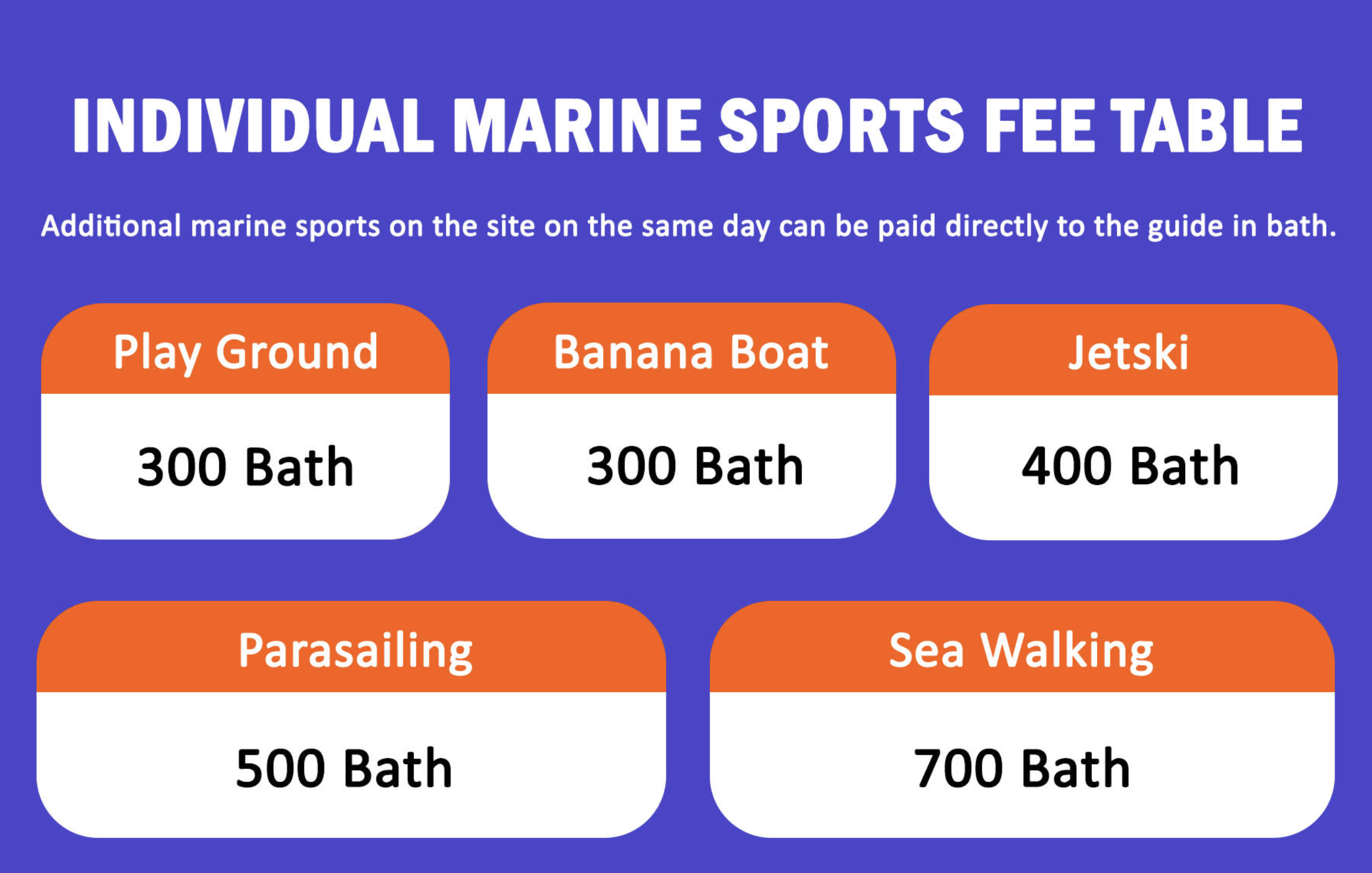 INDIVIDUAL MARINE SPORTS FEE TABLE

Additional marine sports on the site on the same day can be paid directly to the guide in bath.

Play Ground
300 Bath

Banana Boat
300 Bath

Jetski
400 Bath

Parasailing
500 Bath

Sea Walking
700 Bath